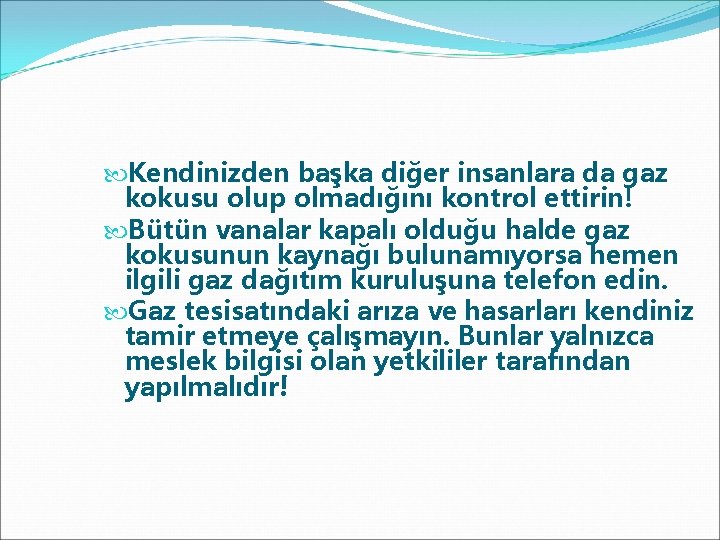 Kendinizden başka diğer insanlara da gaz kokusu olup olmadığını kontrol ettirin!

Bütün vanalar kapalı olduğu halde gaz kokusunun kaynağı bulunamıyorsa hemen ilgili gaz dağıtım kuruluşuna telefon edin.

Gaz tesisatındaki arıza ve hasarları kendiniz tamir etmeye çalışmayın. Bunlar yalnızca meslek bilgisi olan yetkililer tarafından yapılmalıdır!